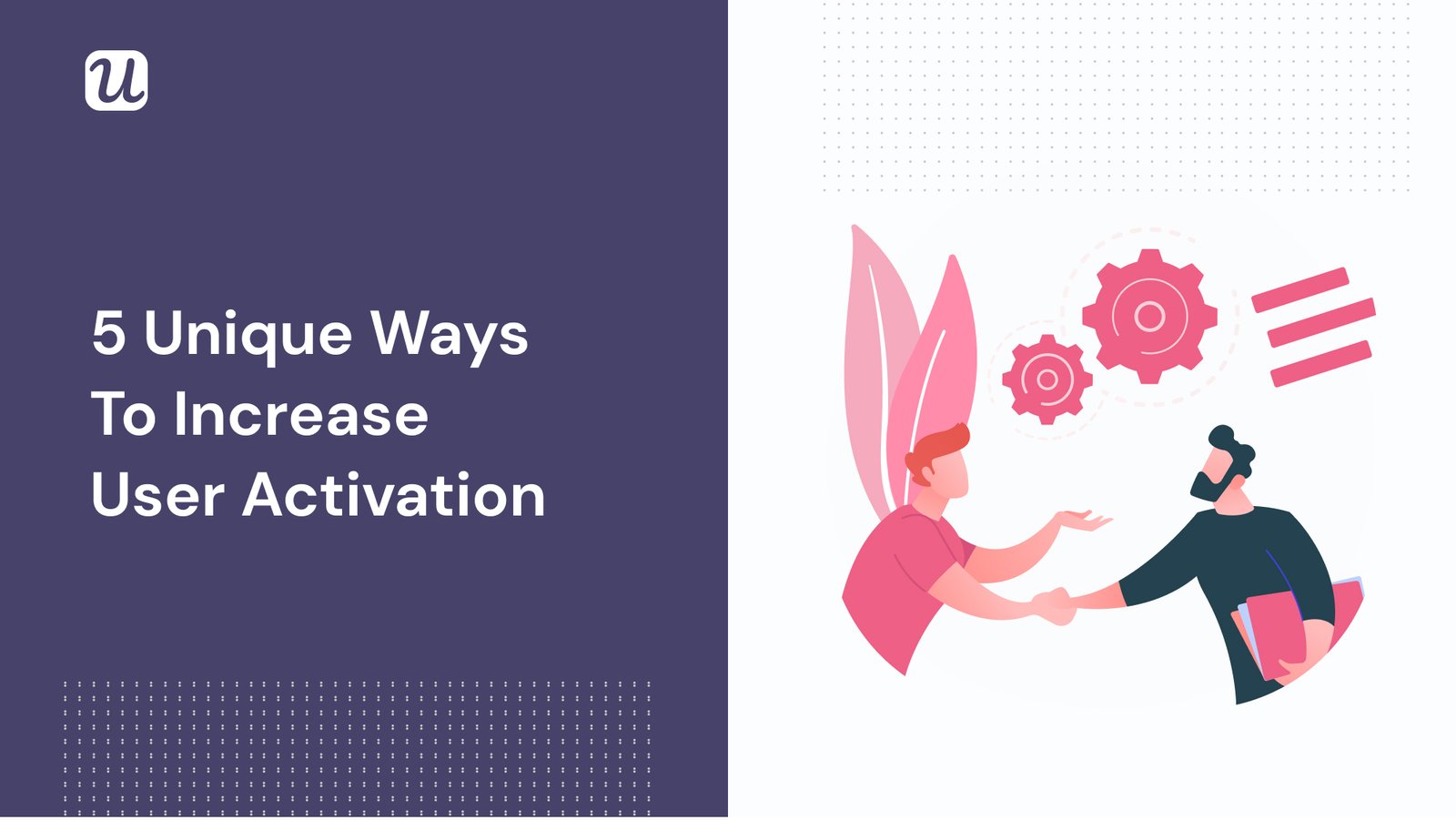 u

5 Unique Ways To Increase User Activation